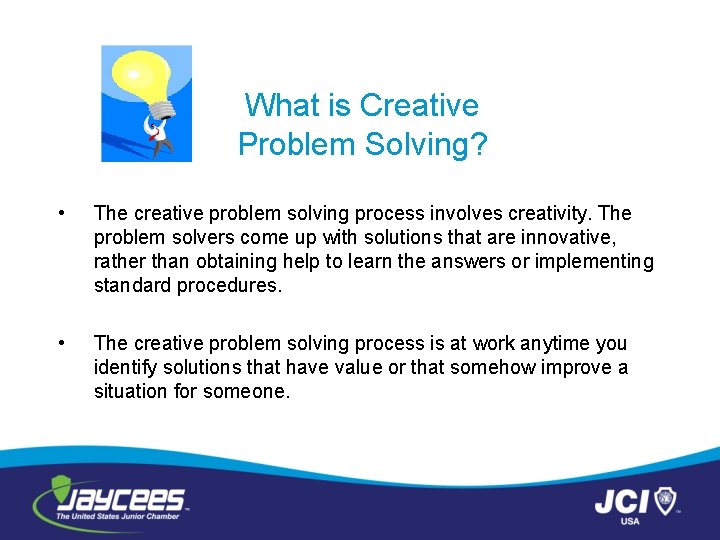 What is Creative Problem Solving?

• The creative problem solving process involves creativity. The problem solvers come up with solutions that are innovative, rather than obtaining help to learn the answers or implementing standard procedures.

• The creative problem solving process is at work anytime you identify solutions that have value or that somehow improve a situation for someone.

JAYCEES
The United States Junior Chamber

JCI
USA